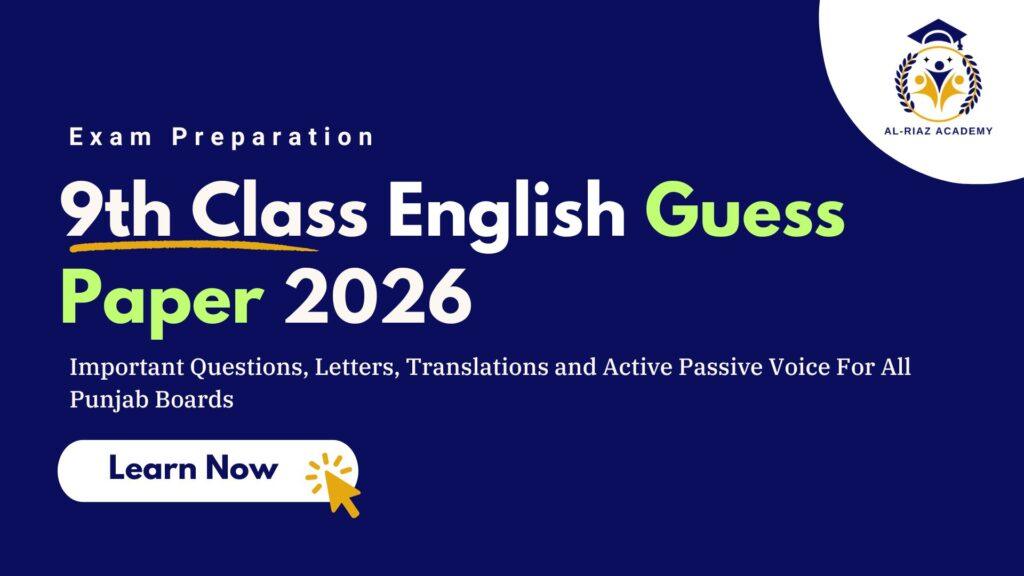 AL-RIAZ ACADEMY

Exam Preparation

9th Class English Guess Paper 2026

Important Questions, Letters, Translations and Active Passive Voice For All Punjab Boards

Learn Now